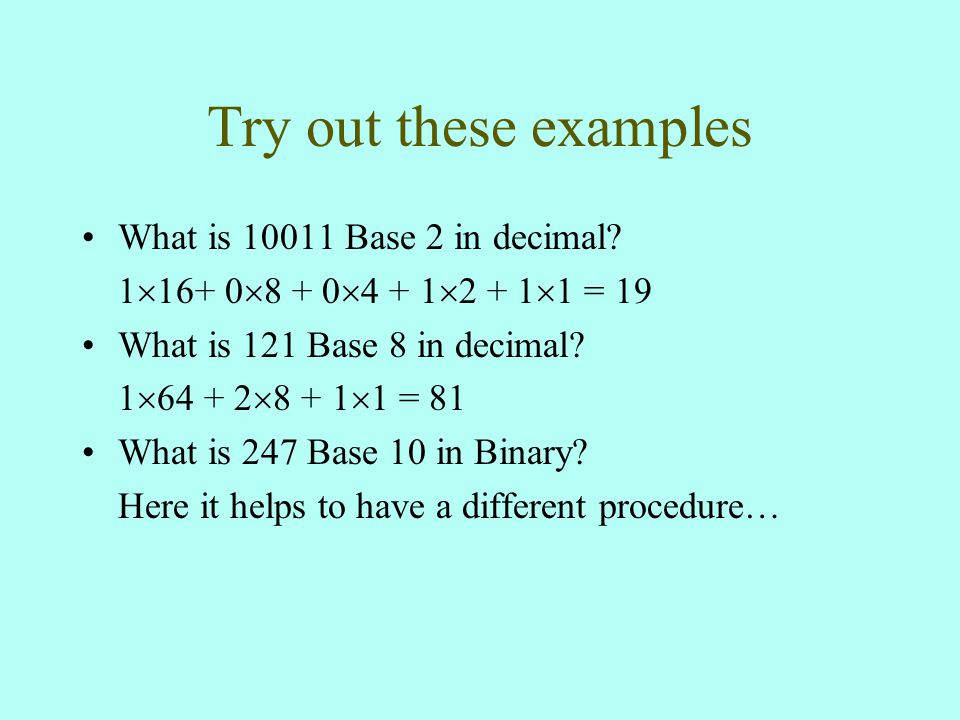 Try out these examples

• What is 10011 Base 2 in decimal?

$1\times16+ 0\times8 + 0\times4 + 1\times2 + 1\times1 = 19$

• What is 121 Base 8 in decimal?

$1\times64 + 2\times8 + 1\times1 = 81$

• What is 247 Base 10 in Binary?

Here it helps to have a different procedure…